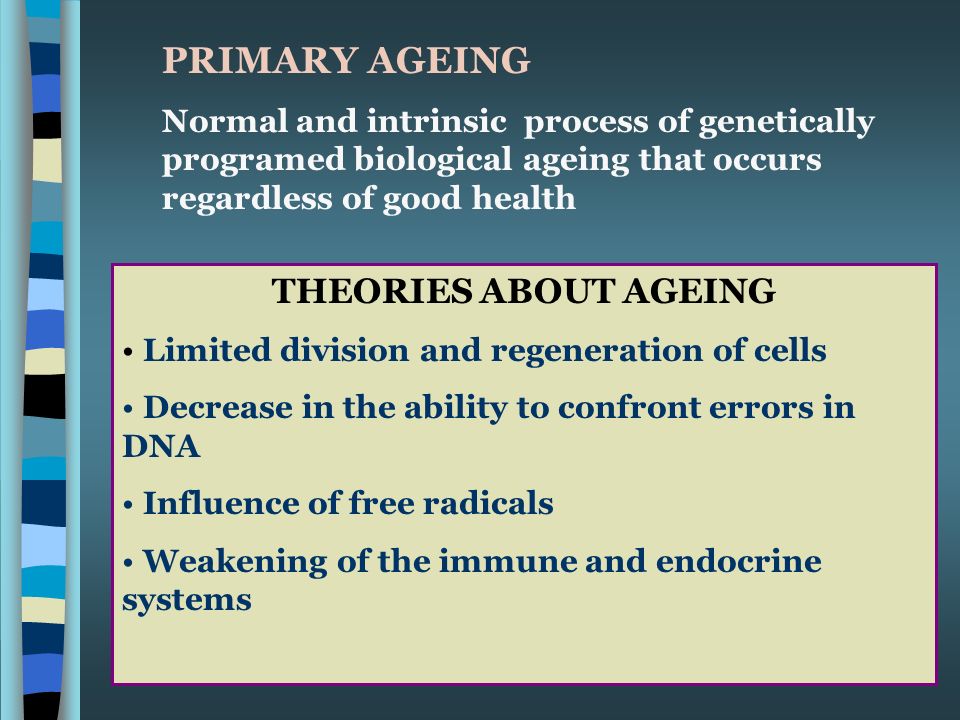 PRIMARY AGEING

Normal and intrinsic process of genetically programed biological ageing that occurs regardless of good health

THEORIES ABOUT AGEING

• Limited division and regeneration of cells

• Decrease in the ability to confront errors in DNA

• Influence of free radicals

• Weakening of the immune and endocrine systems